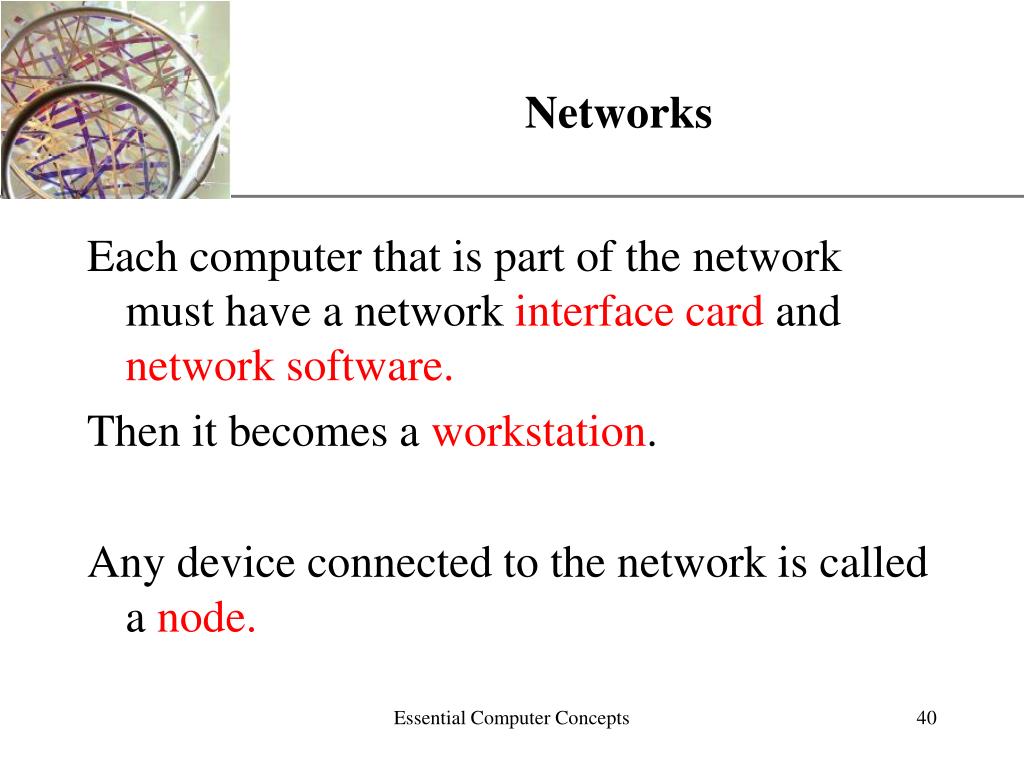 Networks

Each computer that is part of the network must have a network interface card and network software.

Then it becomes a workstation.

Any device connected to the network is called a node.

Essential Computer Concepts

40